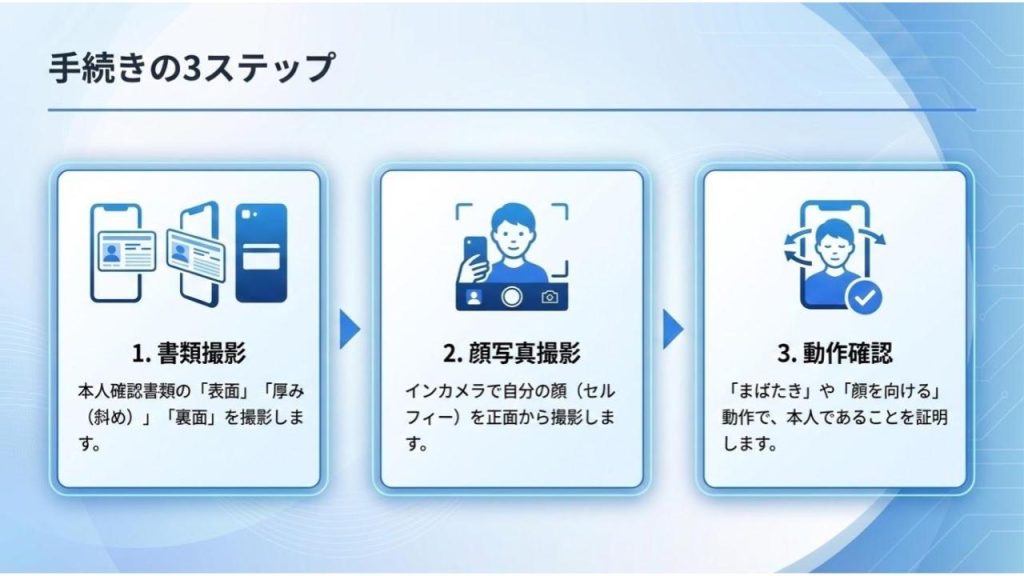 手続きの3ステップ

1. 書類撮影

本人確認書類の「表面」「厚み（斜め）」「裏面」を撮影します。

2. 顔写真撮影

インカメラで自分の顔（セルフィー）を正面から撮影します。

3. 動作確認

「まばたき」や「顔を向ける」動作で、本人であることを証明します。